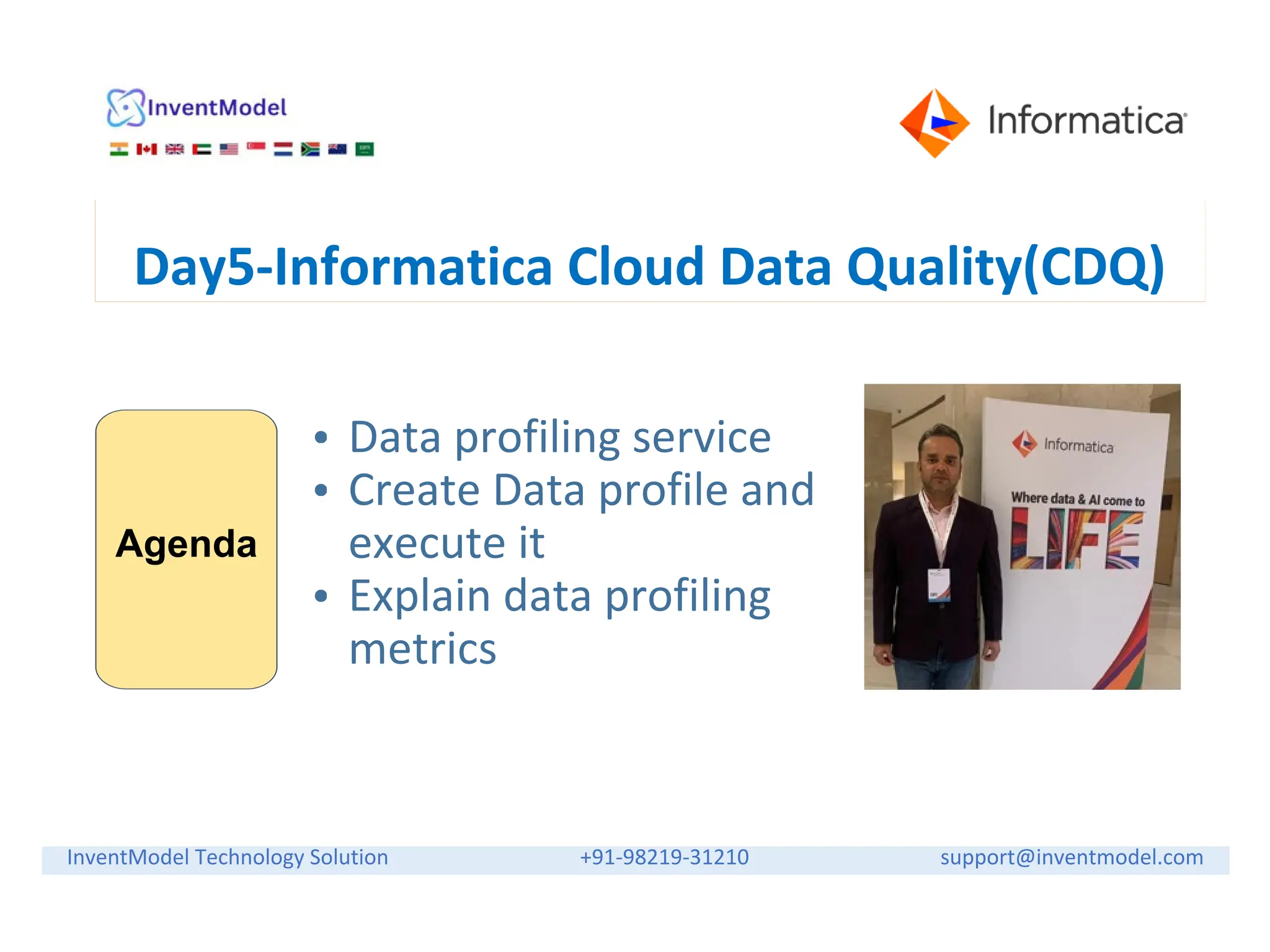 InventModel

Informatica

Day5-Informatica Cloud Data Quality(CDQ)

Agenda

• Data profiling service
• Create Data profile and execute it
• Explain data profiling metrics

Informatica

Where data & AI come to

LIFE

InventModel Technology Solution +91-98219-31210 support@inventmodel.com